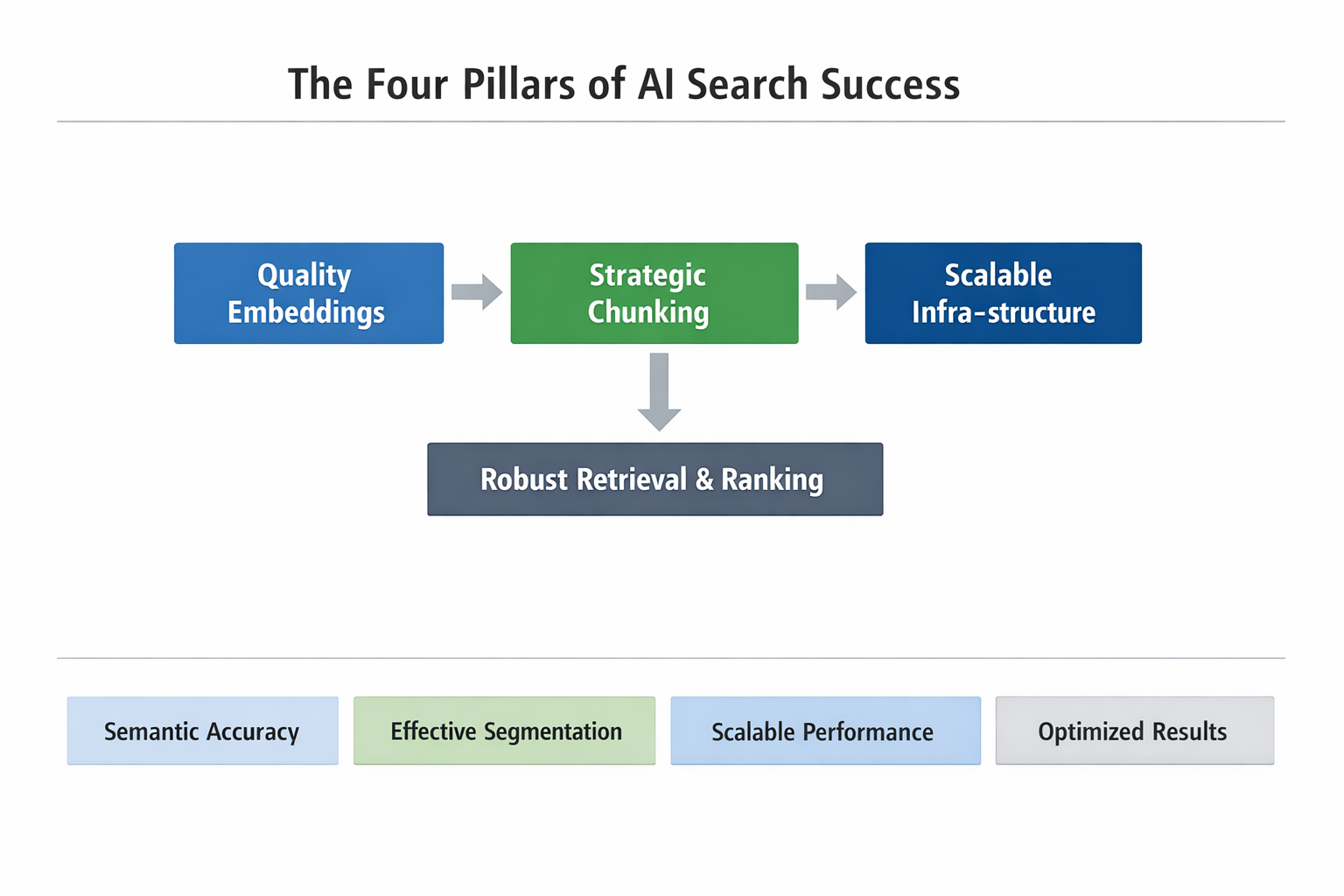 The Four Pillars of AI Search Success

Quality Embeddings

Strategic Chunking

Scalable Infra-structure

Robust Retrieval & Ranking

Semantic Accuracy

Effective Segmentation

Scalable Performance

Optimized Results